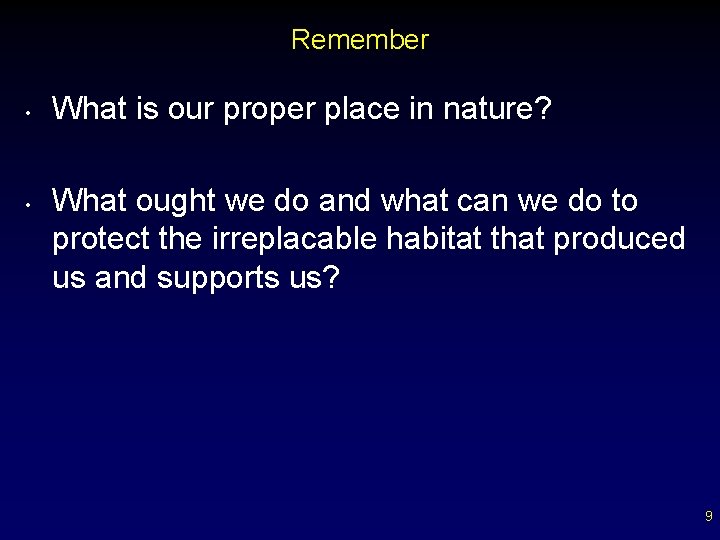 Remember

• What is our proper place in nature?

• What ought we do and what can we do to protect the irreplacable habitat that produced us and supports us?

9